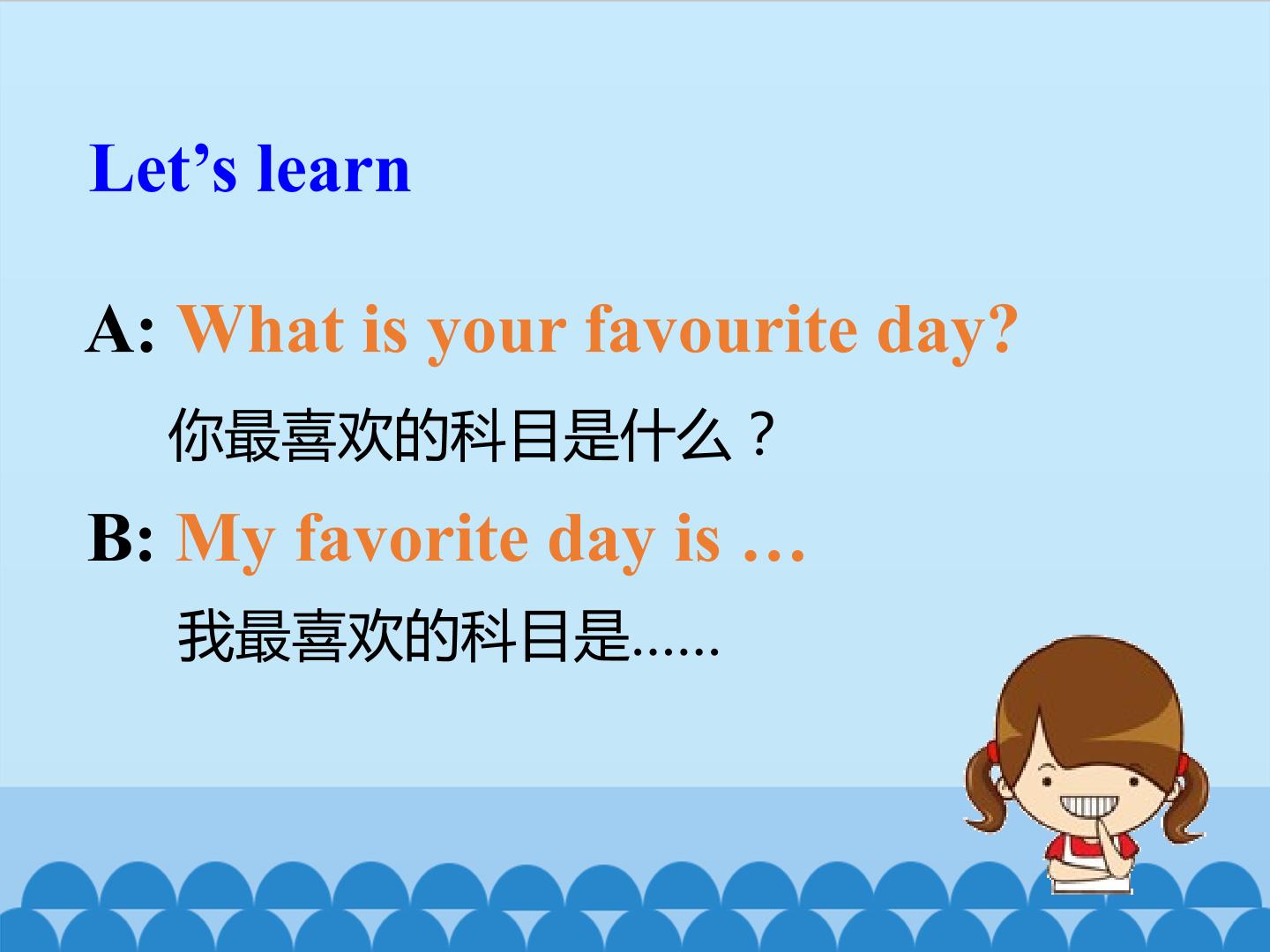 Let's learn

A: What is your favourite day?

你最喜欢的科目是什么？

B: My favorite day is …

我最喜欢的科目是......